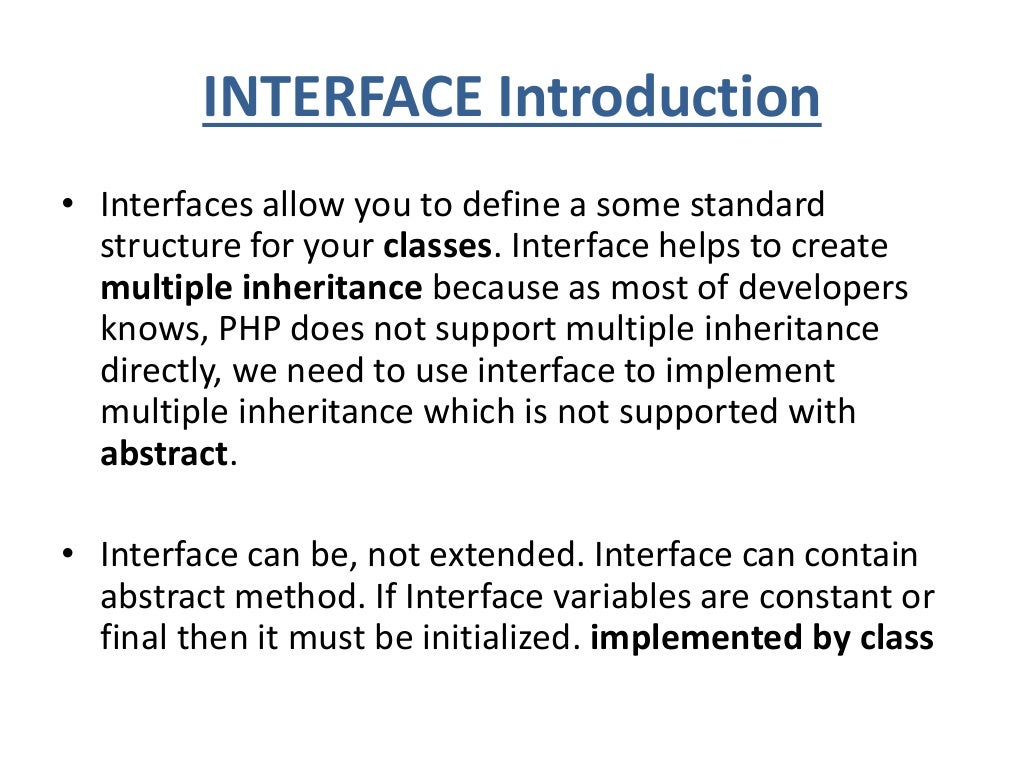 INTERFACE Introduction

• Interfaces allow you to define a some standard structure for your classes. Interface helps to create multiple inheritance because as most of developers knows, PHP does not support multiple inheritance directly, we need to use interface to implement multiple inheritance which is not supported with abstract.

• Interface can be, not extended. Interface can contain abstract method. If Interface variables are constant or final then it must be initialized. implemented by class